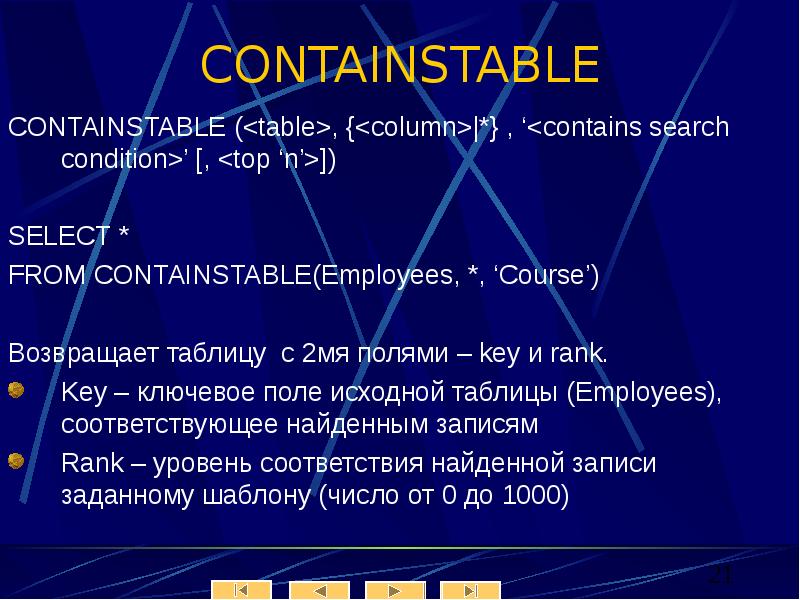 CONTAINSTABLE

CONTAINSTABLE (<table>, {<column>|*} , ‘<contains search condition>’ [, <top ‘n’>])

SELECT *
FROM CONTAINSTABLE(Employees, *, ‘Course’)

Возвращает таблицу  с 2мя полями – key и rank.

Key – ключевое поле исходной таблицы (Employees), соответствующее найденным записям

Rank – уровень соответствия найденной записи заданному шаблону (число от 0 до 1000)

21